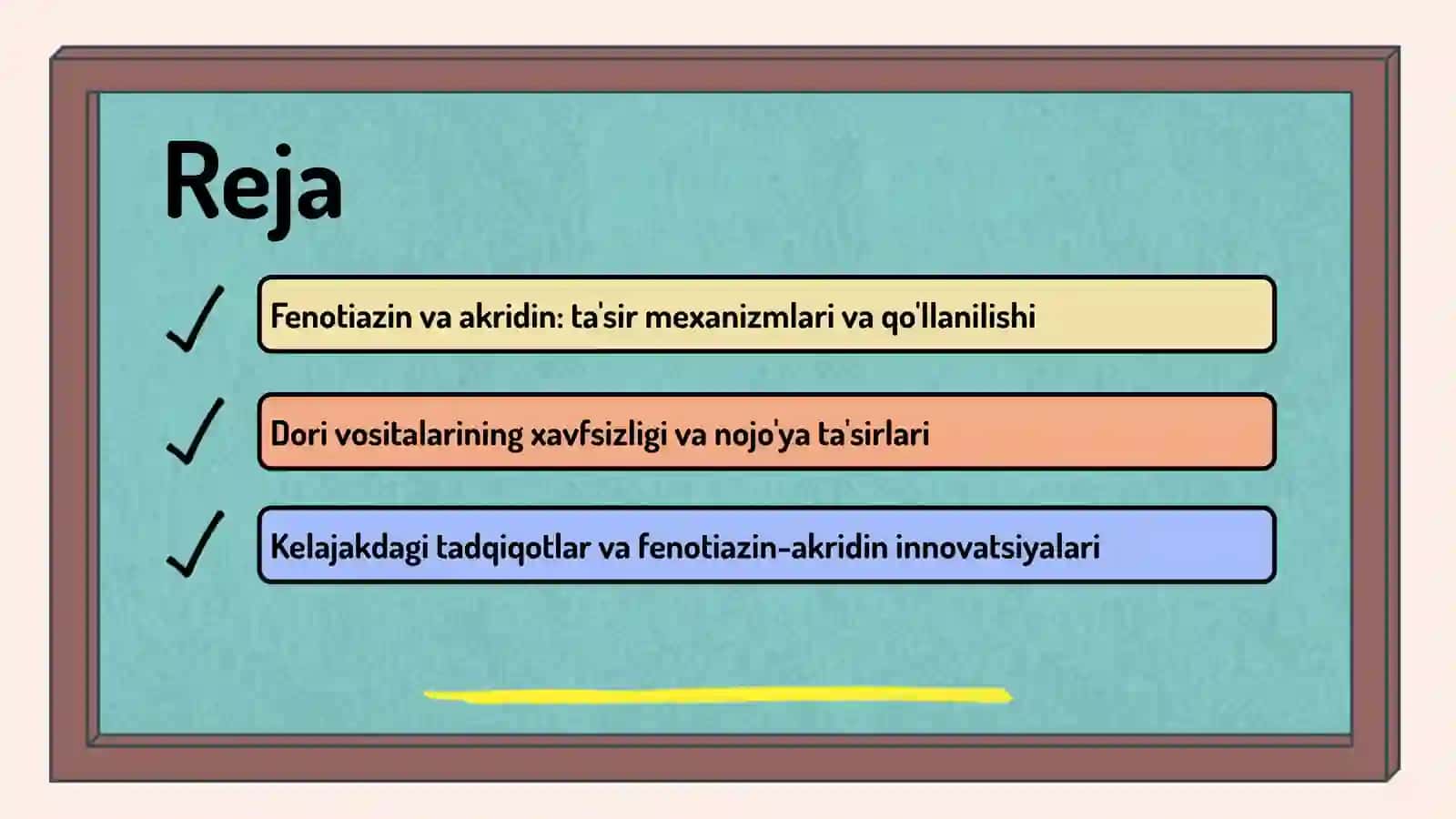 Reja

✓ Fenotiazin va akridin: ta'sir mexanizmlari va qo'llanilishi

✓ Dori vositalarining xavfsizligi va nojo'ya ta'sirlari

✓ Kelajakdagi tadqiqotlar va fenotiazin-akridin innovatsiyalari